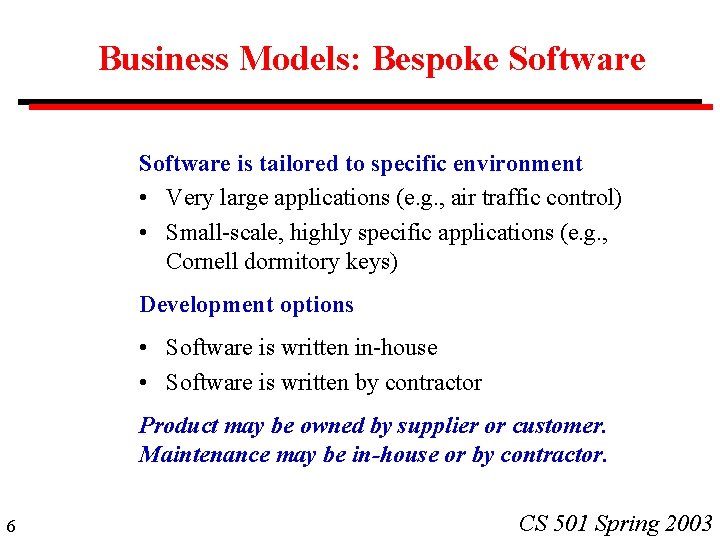 Business Models: Bespoke Software

Software is tailored to specific environment

• Very large applications (e.g., air traffic control)

• Small-scale, highly specific applications (e.g., Cornell dormitory keys)

Development options

• Software is written in-house

• Software is written by contractor

Product may be owned by supplier or customer.
Maintenance may be in-house or by contractor.

6

CS 501 Spring 2003